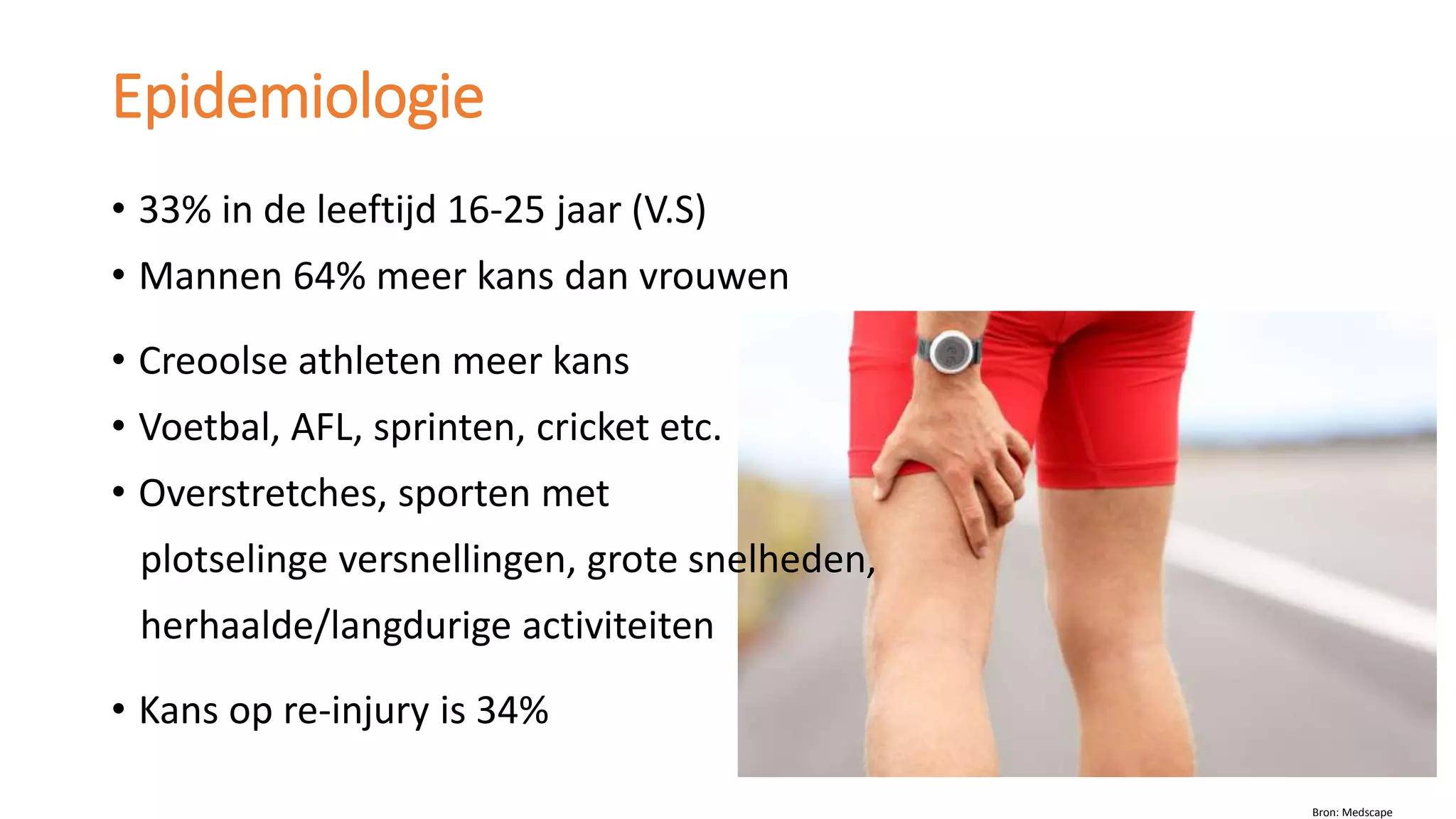 Epidemiologie

• 33% in de leeftijd 16-25 jaar (V.S)
• Mannen 64% meer kans dan vrouwen

• Creoolse athleten meer kans
• Voetbal, AFL, sprinten, cricket etc.
• Overstretches, sporten met plotselinge versnellingen, grote snelheden, herhaalde/langdurige activiteiten

• Kans op re-injury is 34%

Bron: Medscape